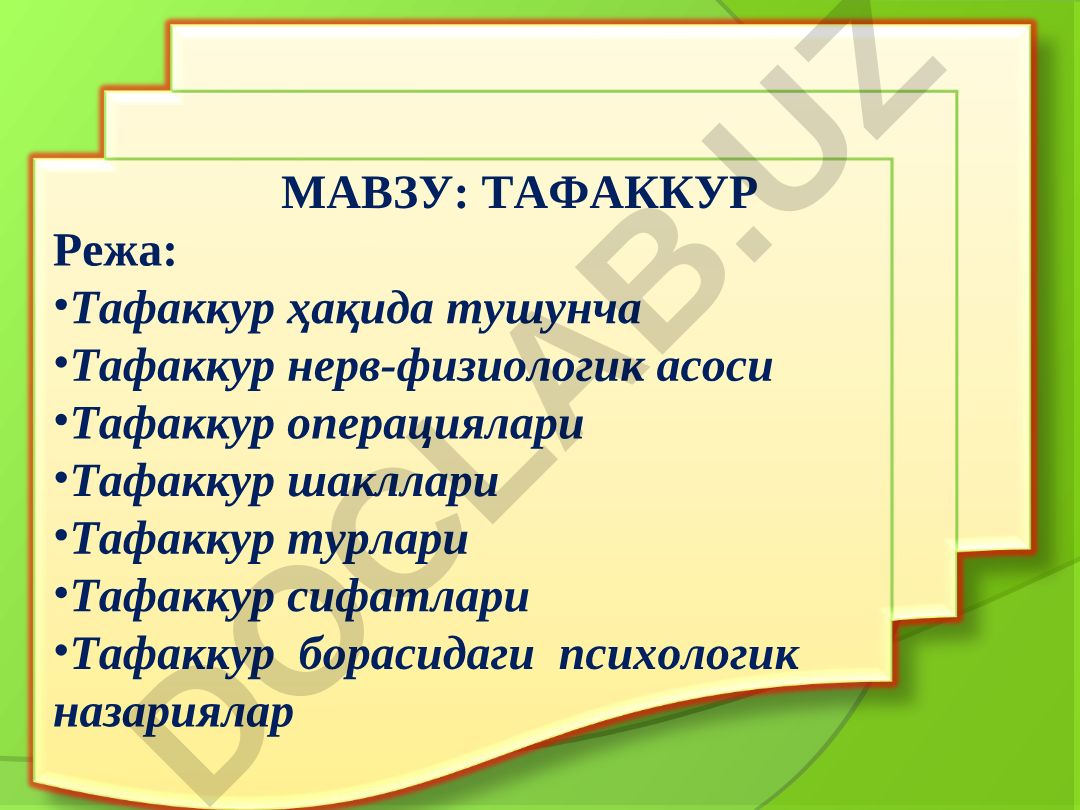 МАВЗУ: ТАФАККУР
Режа:
•Тафаккур ҳақида тушунча
•Тафаккур нерв-физиологик асоси
•Тафаккур операциялари
•Тафаккур шакллари
•Тафаккур турлари
•Тафаккур сифатлари
•Тафаккур борасидаги психологик назариялар

DOCLAB.UZ